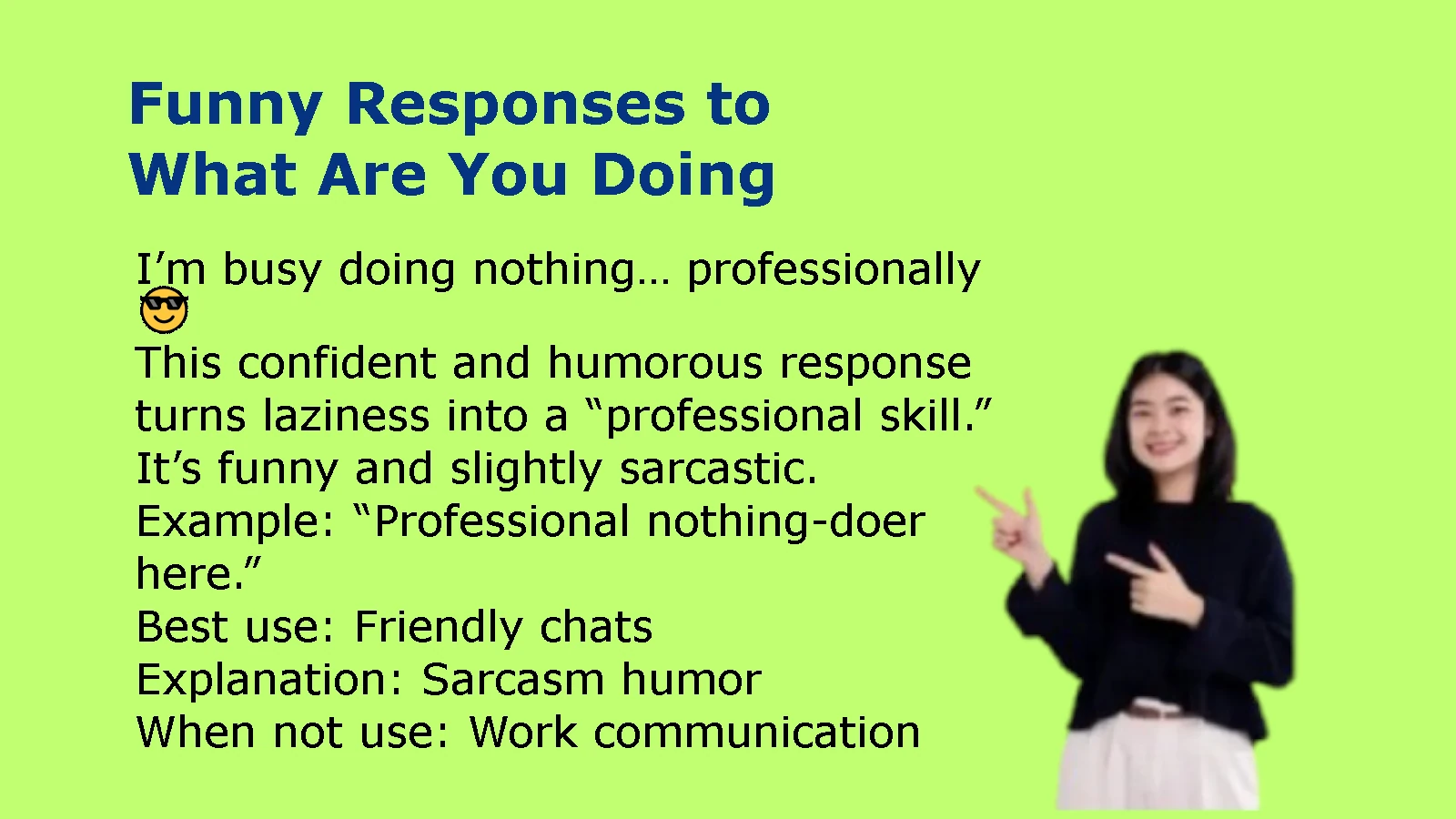 Funny Responses to What Are You Doing

I’m busy doing nothing… professionally 😎

This confident and humorous response turns laziness into a “professional skill.” It’s funny and slightly sarcastic.
Example: “Professional nothing-doer here.”
Best use: Friendly chats
Explanation: Sarcasm humor
When not use: Work communication